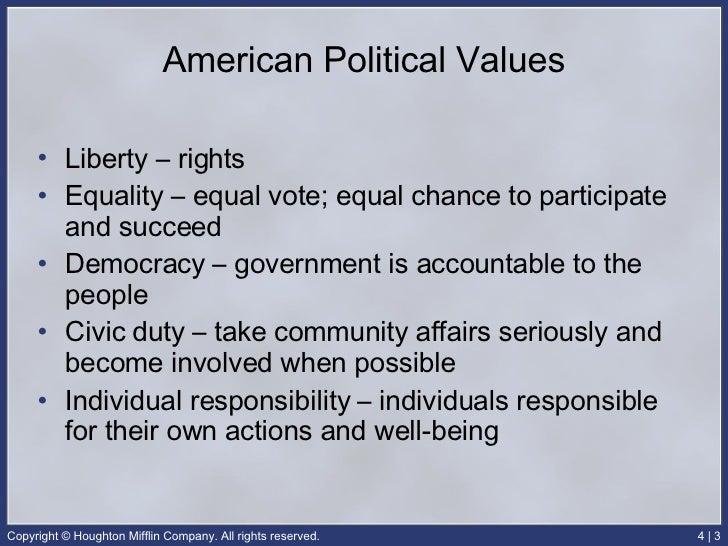 American Political Values

• Liberty – rights
• Equality – equal vote; equal chance to participate and succeed
• Democracy – government is accountable to the people
• Civic duty – take community affairs seriously and become involved when possible
• Individual responsibility – individuals responsible for their own actions and well-being

Copyright © Houghton Mifflin Company. All rights reserved.

4 | 3